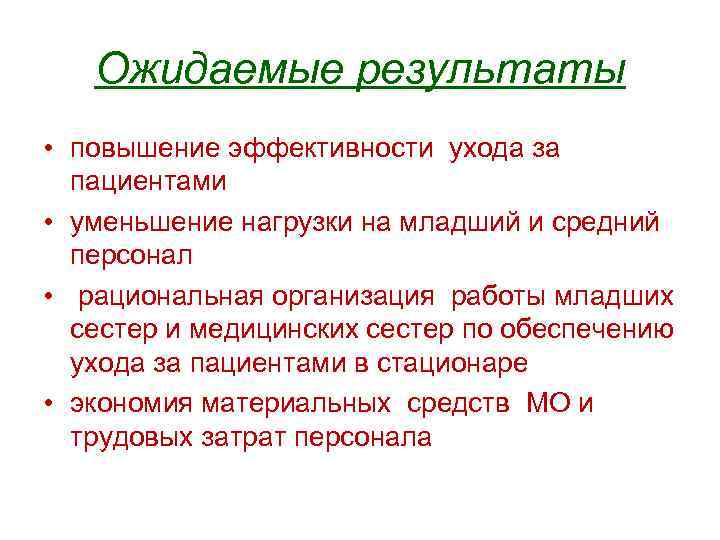 Ожидаемые результаты

• повышение эффективности ухода за пациентами
• уменьшение нагрузки на младший и средний персонал
• рациональная организация работы младших сестер и медицинских сестер по обеспечению ухода за пациентами в стационаре
• экономия материальных средств МО и трудовых затрат персонала